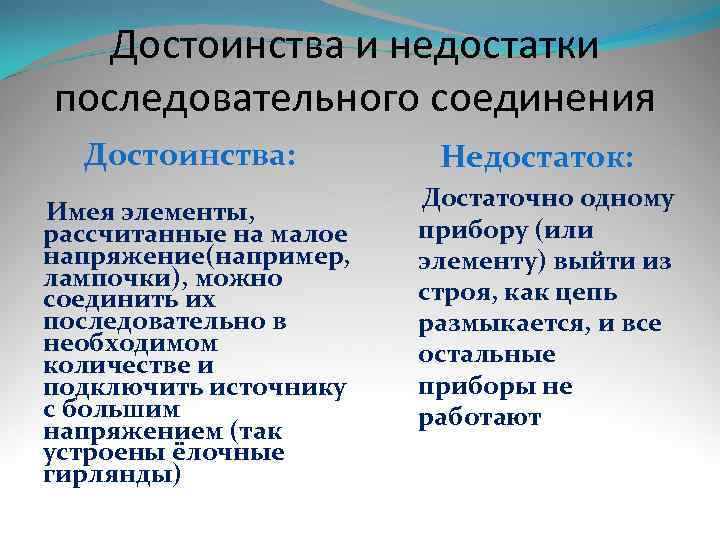 Достоинства и недостатки последовательного соединения

Достоинства:

Имея элементы, рассчитанные на малое напряжение(например, лампочки), можно соединить их последовательно в необходимом количестве и подключить источнику с большим напряжением (так устроены ёлочные гирлянды)

Недостаток:

Достаточно одному прибору (или элементу) выйти из строя, как цепь размыкается, и все остальные приборы не работают